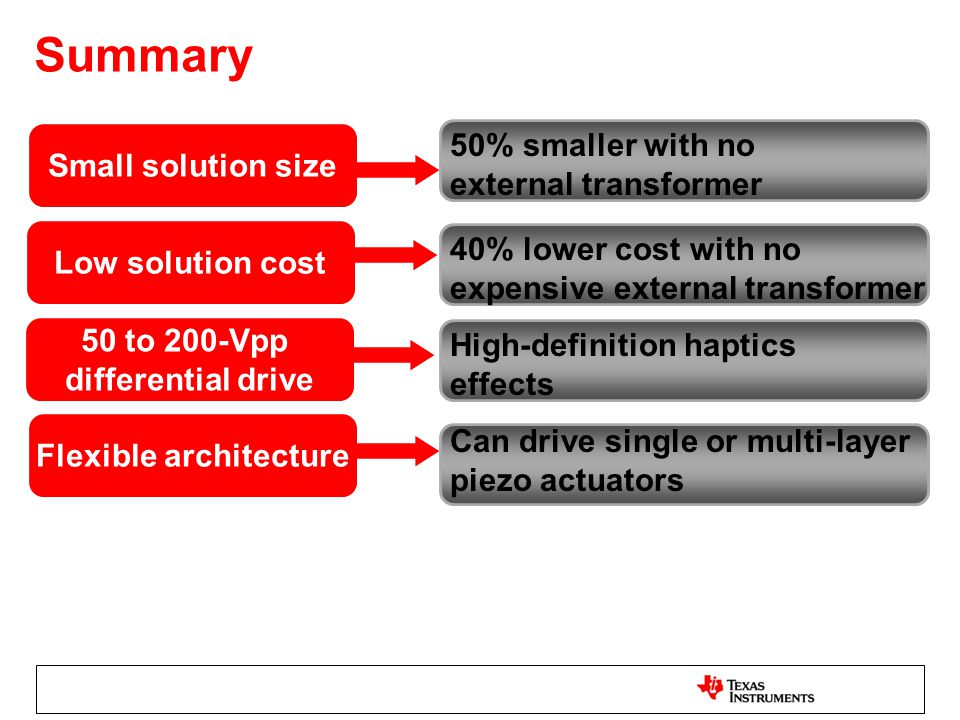 Summary

Small solution size

50% smaller with no external transformer

Low solution cost

40% lower cost with no expensive external transformer

50 to 200-Vpp differential drive

High-definition haptics effects

Flexible architecture

Can drive single or multi-layer piezo actuators

TEXAS INSTRUMENTS